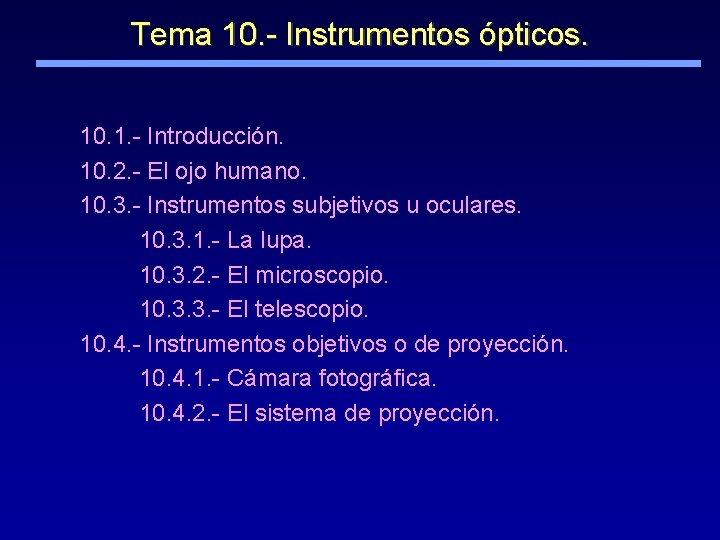 Tema 10.- Instrumentos ópticos.

10.1.- Introducción.
10.2.- El ojo humano.
10.3.- Instrumentos subjetivos u oculares.
10.3.1.- La lupa.
10.3.2.- El microscopio.
10.3.3.- El telescopio.
10.4.- Instrumentos objetivos o de proyección.
10.4.1.- Cámara fotográfica.
10.4.2.- El sistema de proyección.